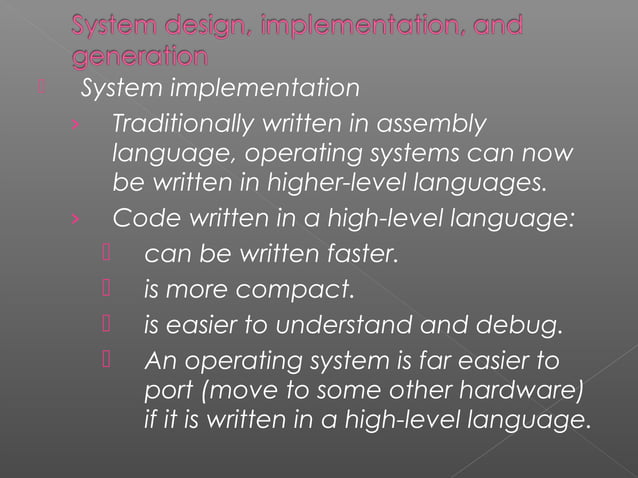 System design, implementation, and generation

System implementation

› Traditionally written in assembly language, operating systems can now be written in higher-level languages.

› Code written in a high-level language:

can be written faster.

is more compact.

is easier to understand and debug.

An operating system is far easier to port (move to some other hardware) if it is written in a high-level language.